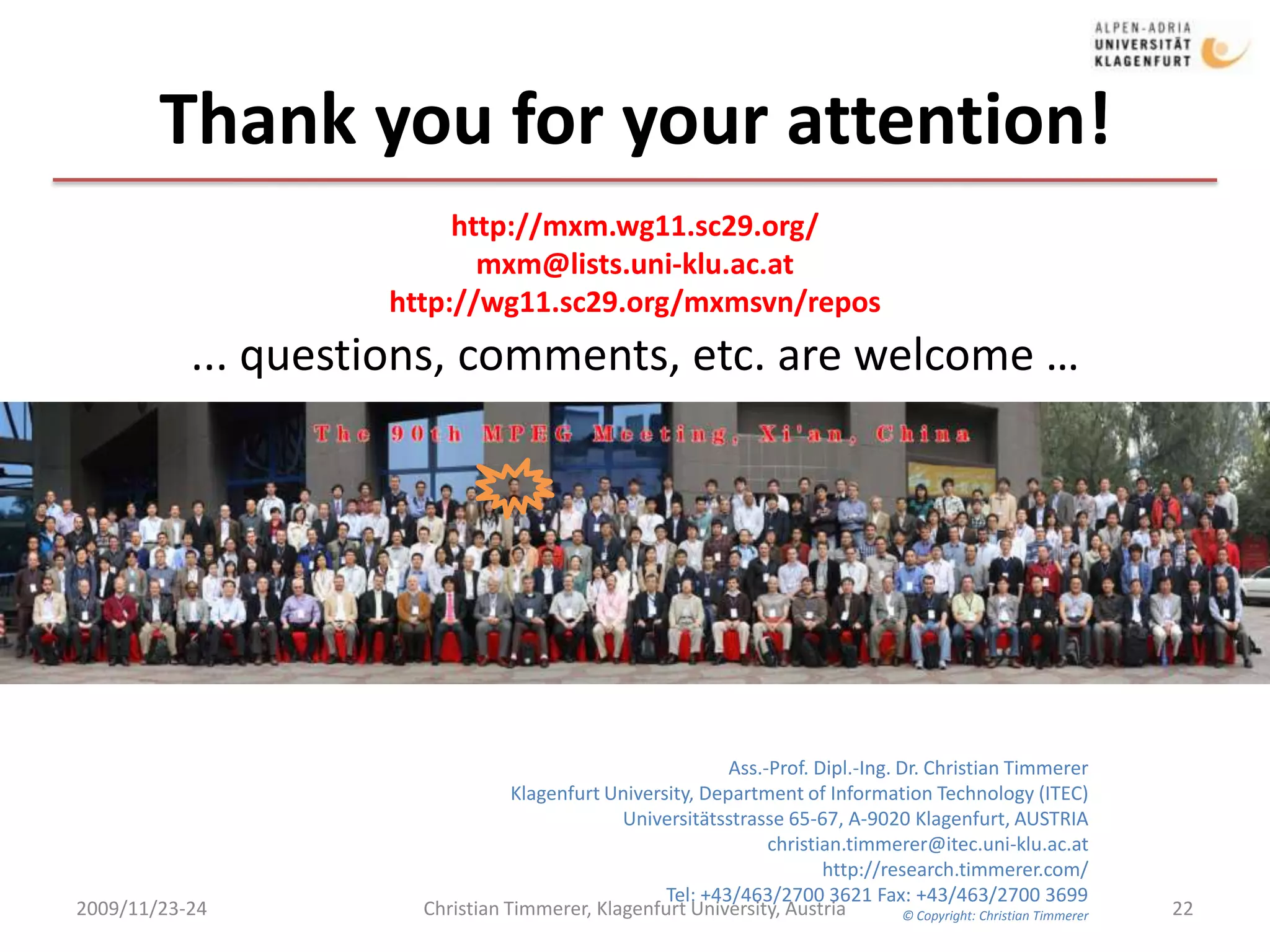 ALPEN-ADRIA UNIVERSITÄT KLAGENFURT

Thank you for your attention!

http://mxm.wg11.sc29.org/
mxm@lists.uni-klu.ac.at
http://wg11.sc29.org/mxmsvn/repos

... questions, comments, etc. are welcome …

The 90th MPEG Meeting, Xi'an, China

Ass.-Prof. Dipl.-Ing. Dr. Christian Timmerer
Klagenfurt University, Department of Information Technology (ITEC)
Universitätsstrasse 65-67, A-9020 Klagenfurt, AUSTRIA
christian.timmerer@itec.uni-klu.ac.at
http://research.timmerer.com/
Tel: +43/463/2700 3621 Fax: +43/463/2700 3699
© Copyright: Christian Timmerer

2009/11/23-24 Christian Timmerer, Klagenfurt University, Austria 22